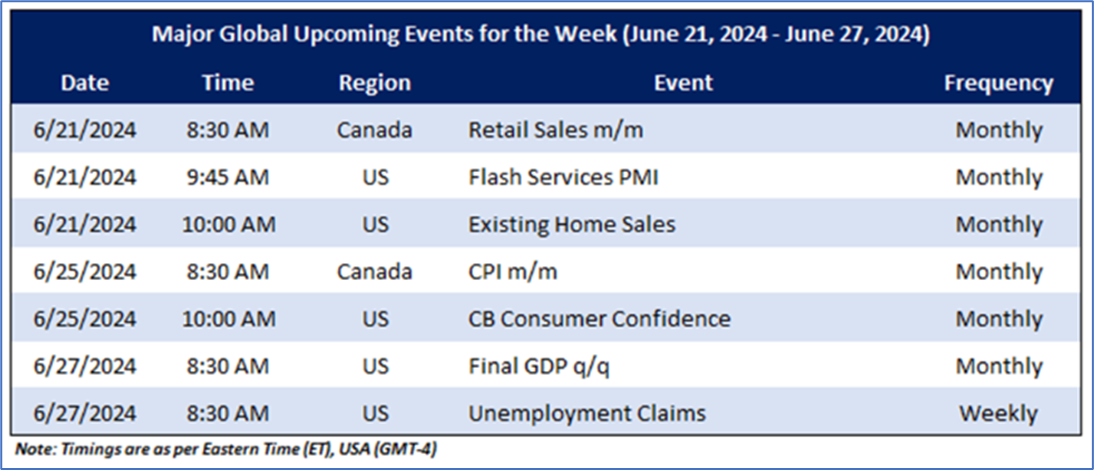 Major Global Upcoming Events for the Week (June 21, 2024 - June 27, 2024)

| Date | Time | Region | Event | Frequency |
|---|---|---|---|---|
| 6/21/2024 | 8:30 AM | Canada | Retail Sales m/m | Monthly |
| 6/21/2024 | 9:45 AM | US | Flash Services PMI | Monthly |
| 6/21/2024 | 10:00 AM | US | Existing Home Sales | Monthly |
| 6/25/2024 | 8:30 AM | Canada | CPI m/m | Monthly |
| 6/25/2024 | 10:00 AM | US | CB Consumer Confidence | Monthly |
| 6/27/2024 | 8:30 AM | US | Final GDP q/q | Monthly |
| 6/27/2024 | 8:30 AM | US | Unemployment Claims | Weekly |

Note: Timings are as per Eastern Time (ET), USA (GMT-4)